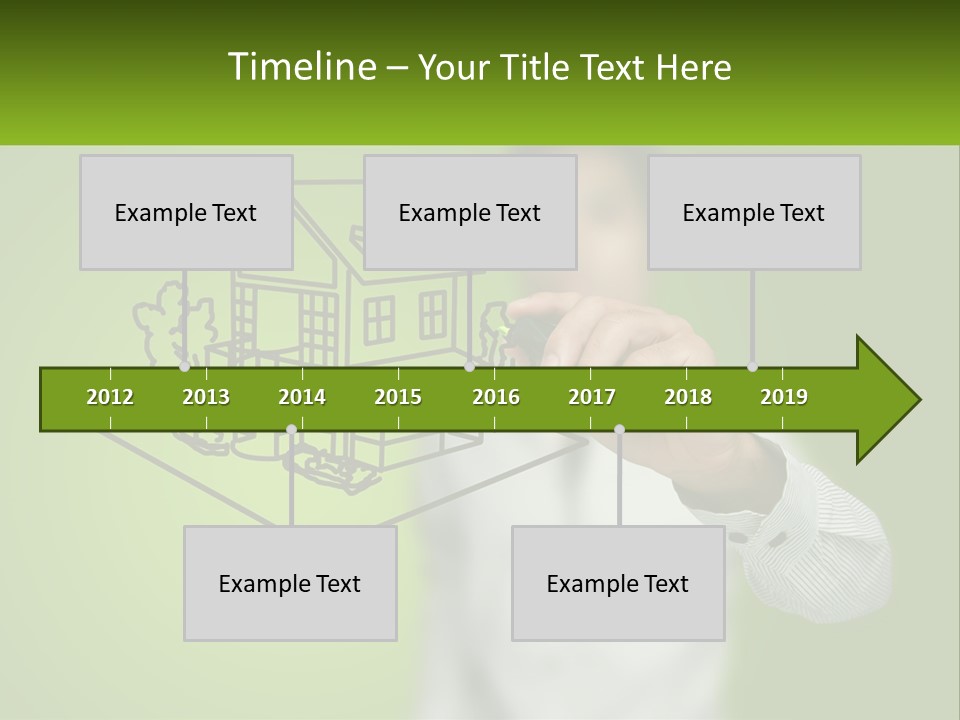 Timeline – Your Title Text Here

Example Text

Example Text

Example Text

2012 2013 2014 2015 2016 2017 2018 2019

Example Text

Example Text